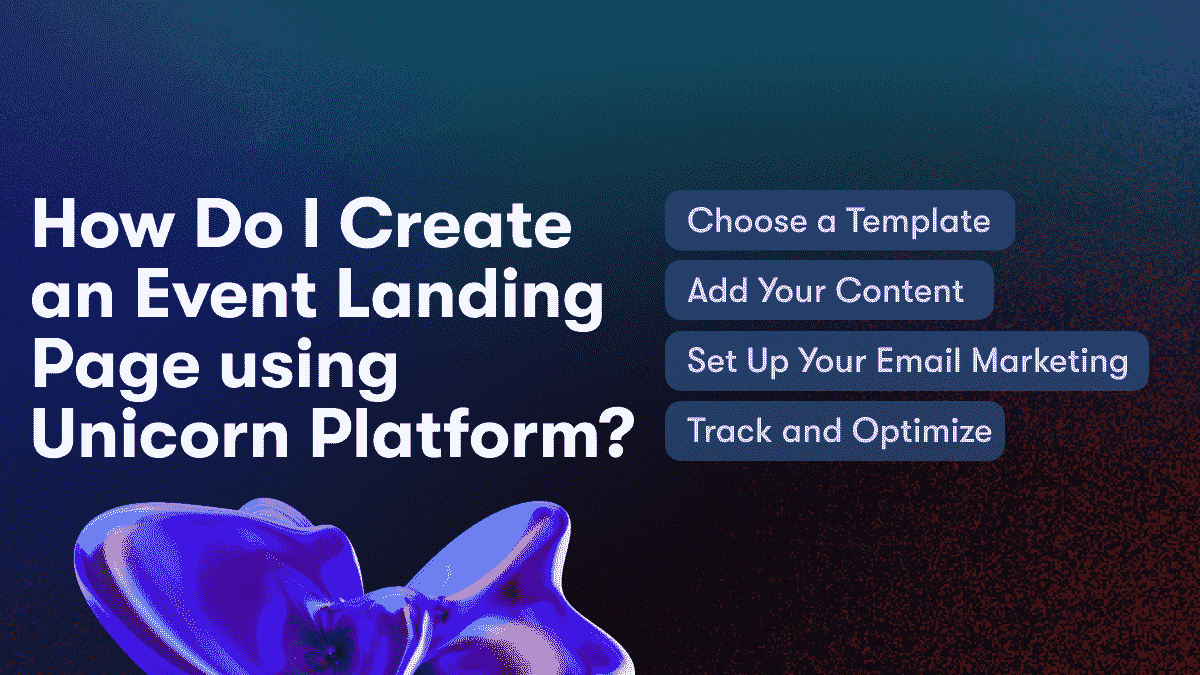 How Do I Create an Event Landing Page using Unicorn Platform?

Choose a Template

Add Your Content

Set Up Your Email Marketing

Track and Optimize